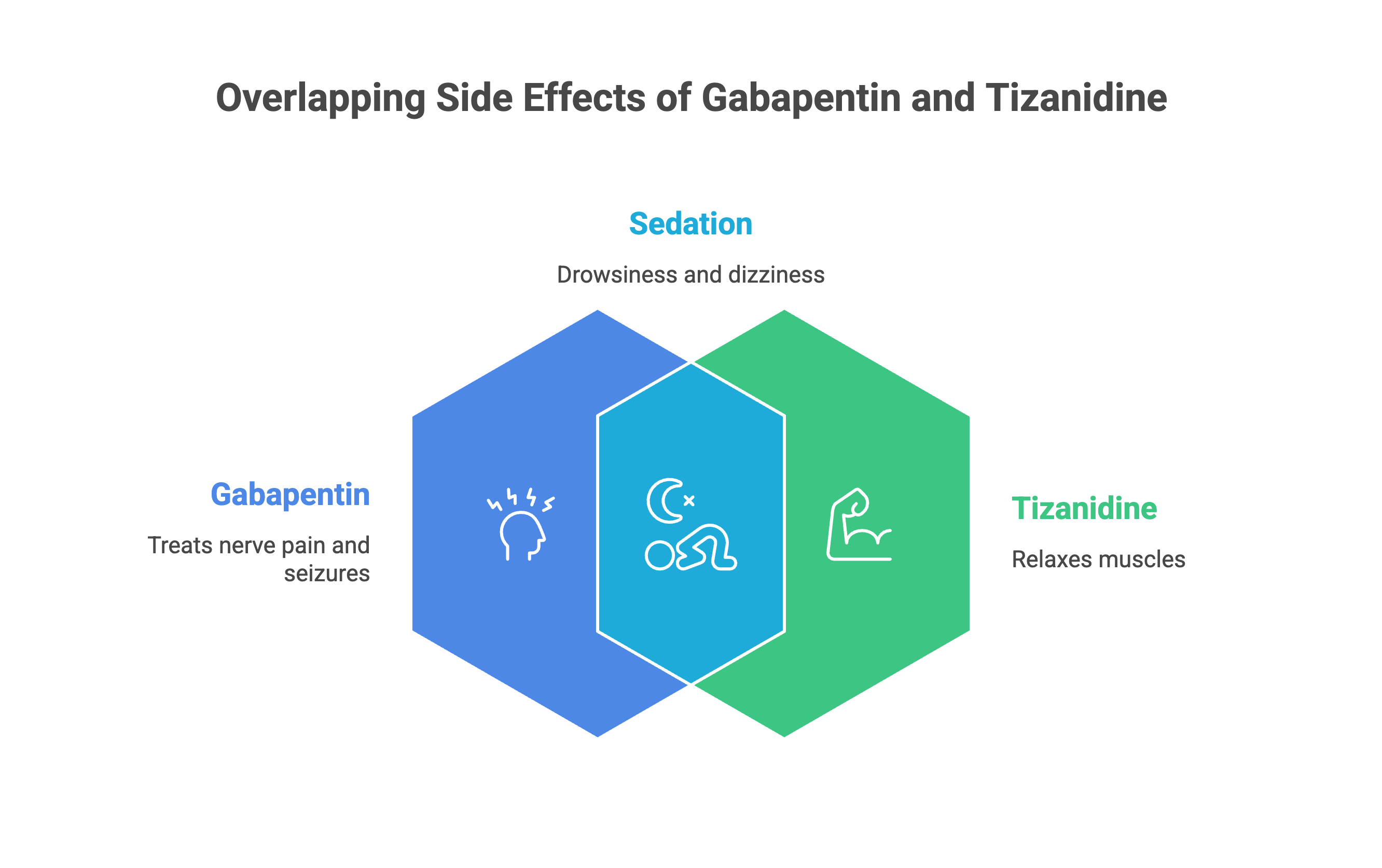 Overlapping Side Effects of Gabapentin and Tizanidine

Sedation

Drowsiness and dizziness

Gabapentin

Treats nerve pain and seizures

Tizanidine

Relaxes muscles